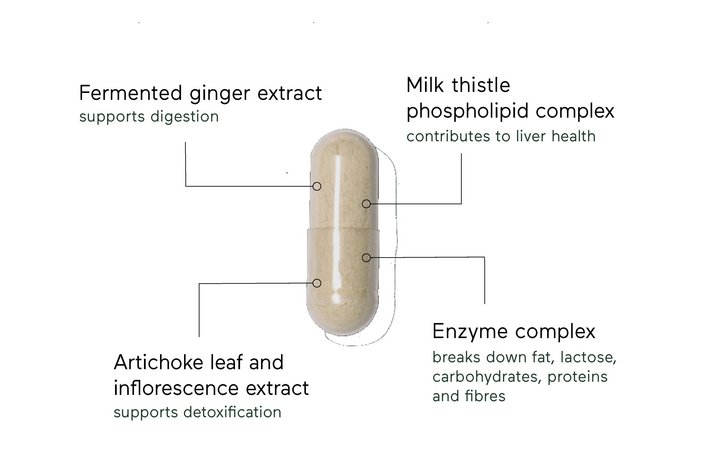 Fermented ginger extract
supports digestion

Milk thistle phospholipid complex
contributes to liver health

Artichoke leaf and inflorescence extract
supports detoxification

Enzyme complex
breaks down fat, lactose, carbohydrates, proteins and fibres